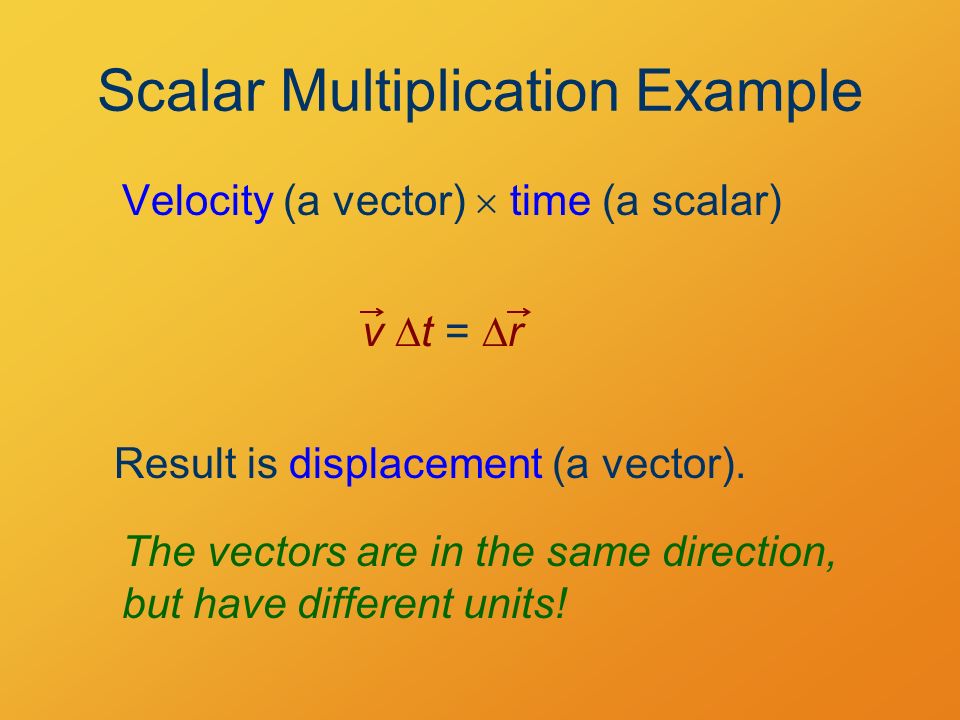 Scalar Multiplication Example

Velocity (a vector) $\times$ time (a scalar)

$\vec{v}\,\Delta t = \Delta\vec{r}$

Result is displacement (a vector).

The vectors are in the same direction, but have different units!